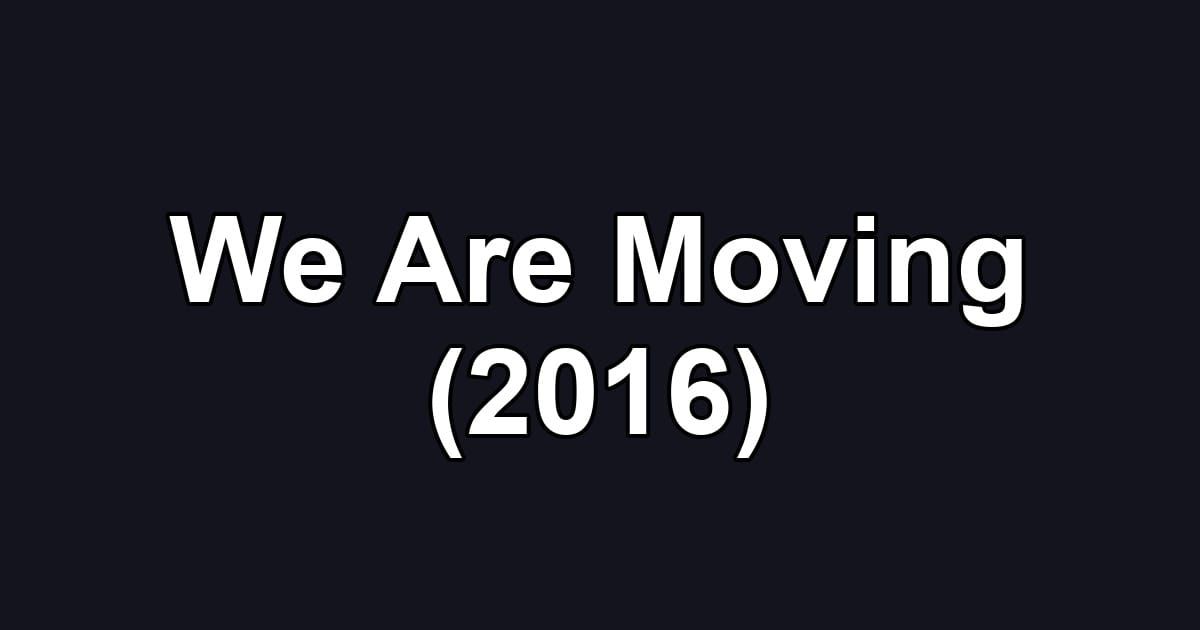 We Are Moving (2016)